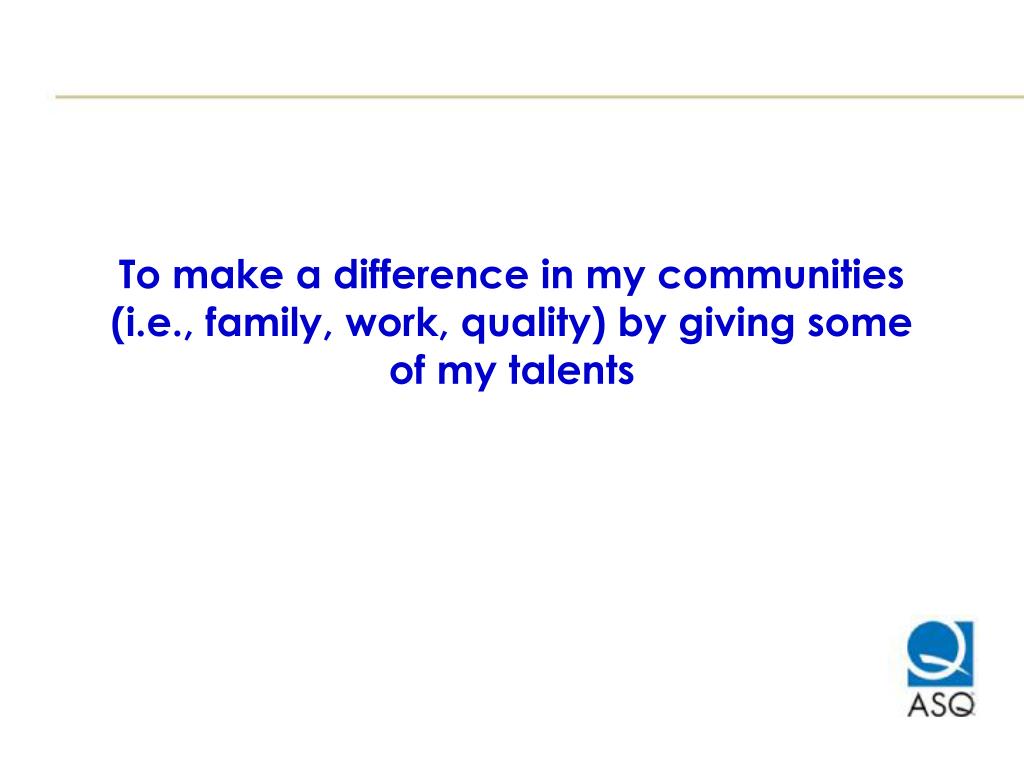 To make a difference in my communities (i.e., family, work, quality) by giving some of my talents

ASQ